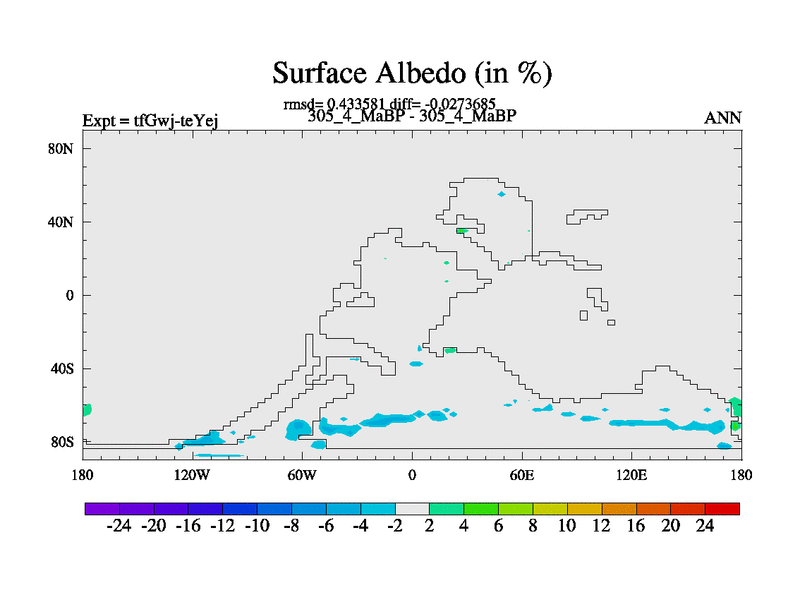 Surface Albedo (in %)

rmsd= 0.433581 diff= -0.0273685
Expt = tfGwj-teYej
305_4_MaBP - 305_4_MaBP
ANN

80N
40N
0
40S
80S

180
120W
60W
0
60E
120E
180

-24 -20 -16 -12 -10 -8 -6 -4 -2 2 4 6 8 10 12 16 20 24